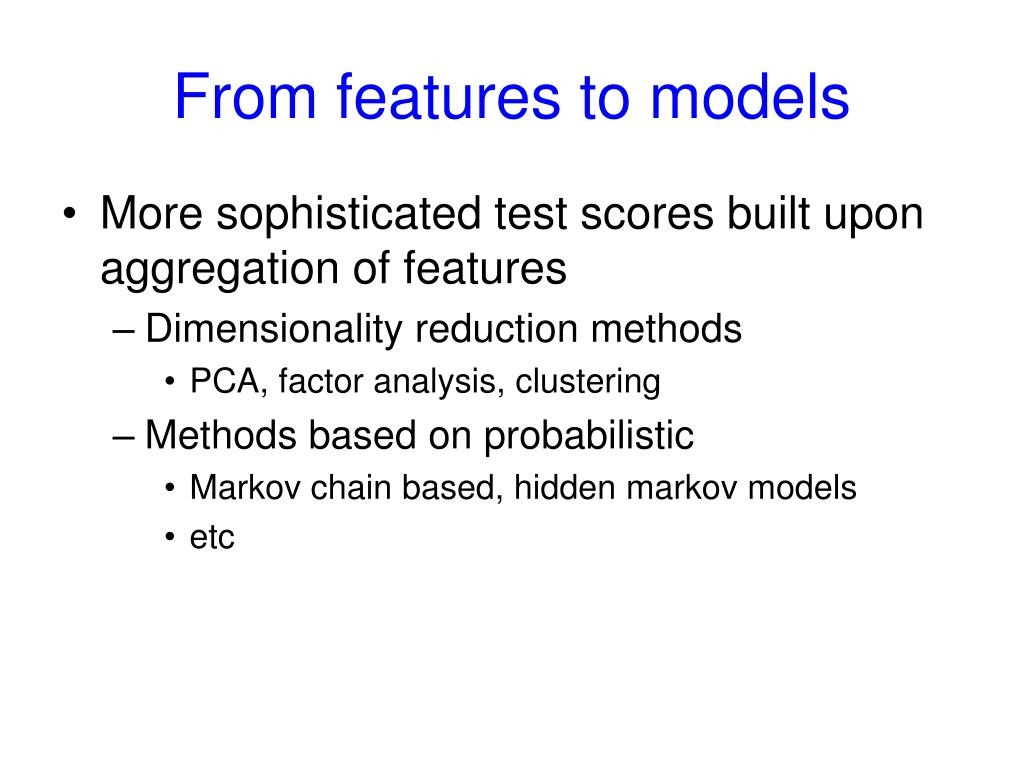 From features to models

• More sophisticated test scores built upon aggregation of features
 – Dimensionality reduction methods
  • PCA, factor analysis, clustering
 – Methods based on probabilistic
  • Markov chain based, hidden markov models
  • etc